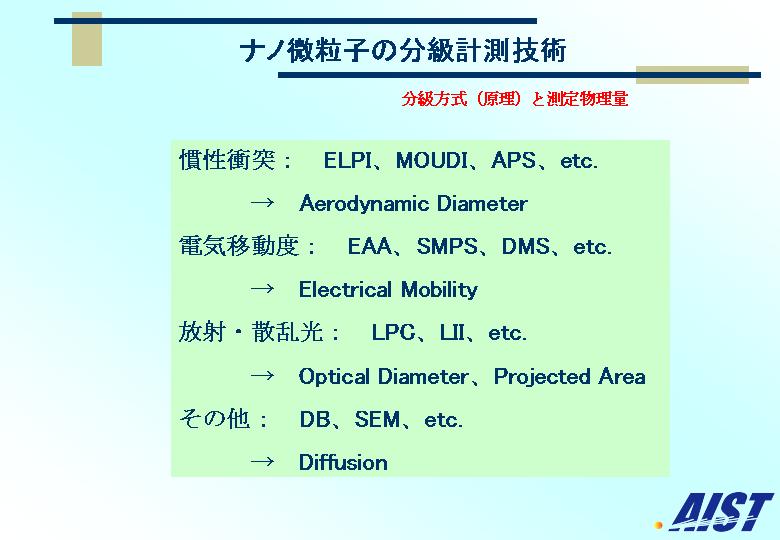 ナノ微粒子の分級計測技術

分級方式（原理）と測定物理量

慣性衝突： ELPI、MOUDI、APS、etc.

→ Aerodynamic Diameter

電気移動度： EAA、SMPS、DMS、etc.

→ Electrical Mobility

放射・散乱光： LPC、LII、etc.

→ Optical Diameter、Projected Area

その他： DB、SEM、etc.

→ Diffusion

AIST